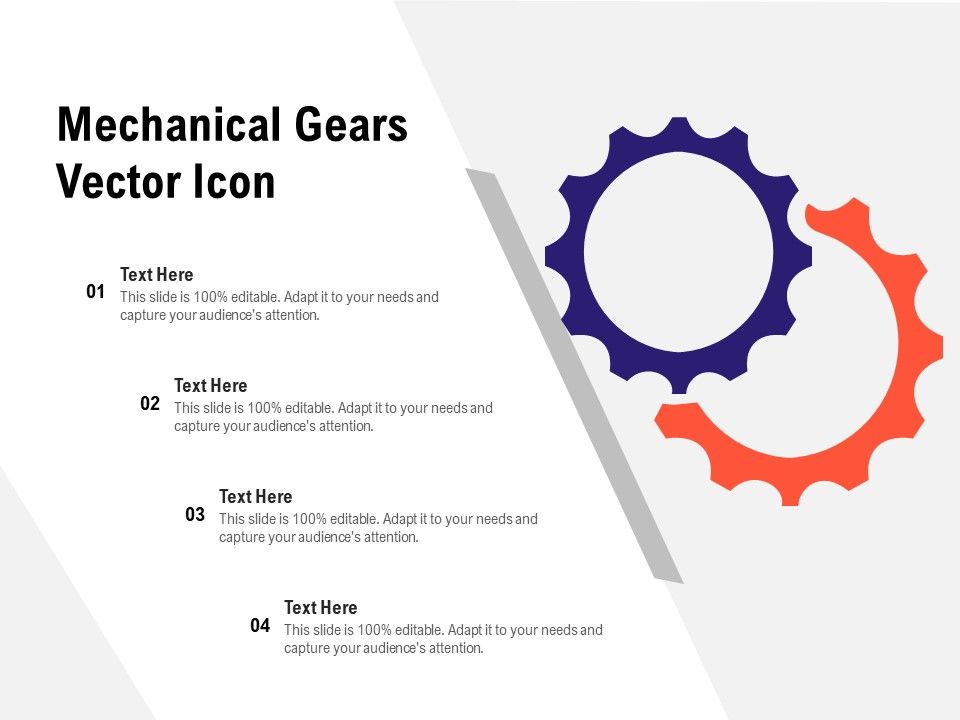 Mechanical Gears Vector Icon

01
Text Here
This slide is 100% editable. Adapt it to your needs and capture your audience's attention.

02
Text Here
This slide is 100% editable. Adapt it to your needs and capture your audience's attention.

03
Text Here
This slide is 100% editable. Adapt it to your needs and capture your audience's attention.

04
Text Here
This slide is 100% editable. Adapt it to your needs and capture your audience's attention.